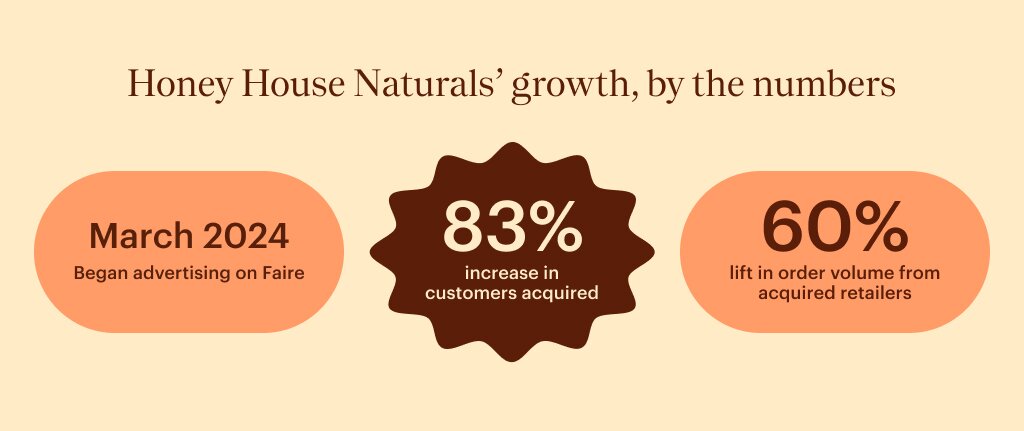 Honey House Naturals' growth, by the numbers

March 2024
Began advertising on Faire

83%
increase in customers acquired

60%
lift in order volume from acquired retailers